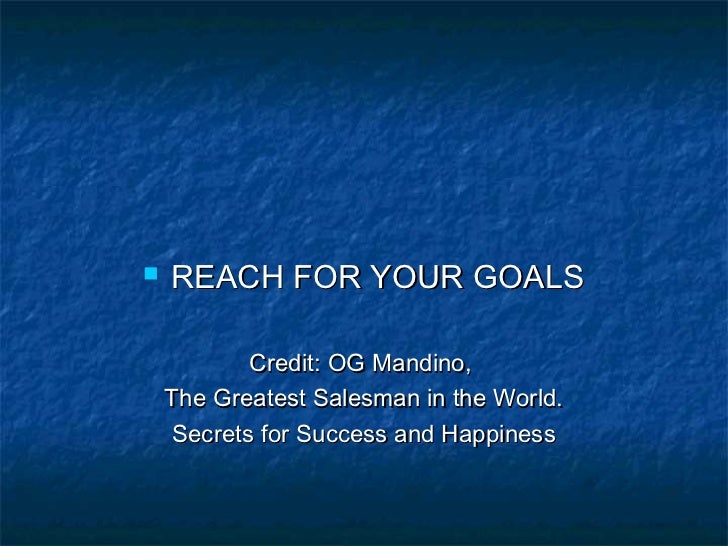 REACH FOR YOUR GOALS

Credit: OG Mandino,
The Greatest Salesman in the World.
Secrets for Success and Happiness